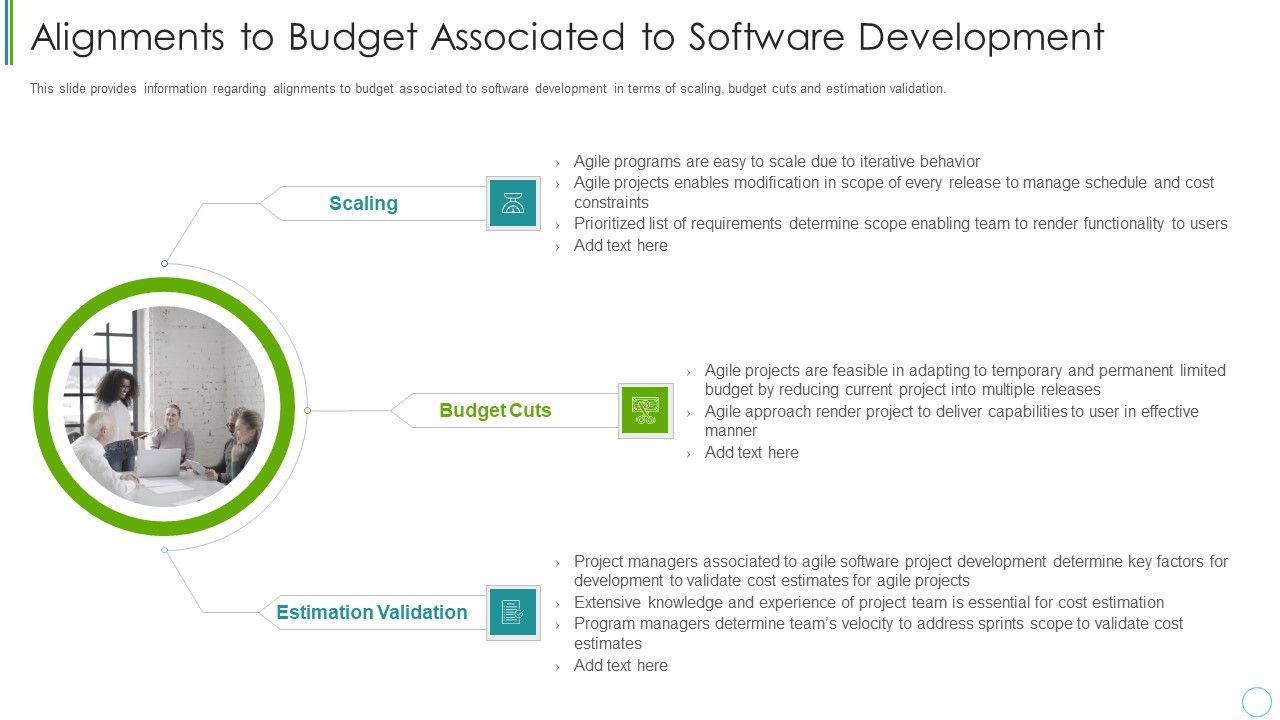 Alignments to Budget Associated to Software Development

This slide provides information regarding alignments to budget associated to software development in terms of scaling, budget cuts and estimation validation.

Scaling

› Agile programs are easy to scale due to iterative behavior
› Agile projects enables modification in scope of every release to manage schedule and cost constraints
› Prioritized list of requirements determine scope enabling team to render functionality to users
› Add text here

Budget Cuts

› Agile projects are feasible in adapting to temporary and permanent limited budget by reducing current project into multiple releases
› Agile approach render project to deliver capabilities to user in effective manner
› Add text here

Estimation Validation

› Project managers associated to agile software project development determine key factors for development to validate cost estimates for agile projects
› Extensive knowledge and experience of project team is essential for cost estimation
› Program managers determine team's velocity to address sprints scope to validate cost estimates
› Add text here